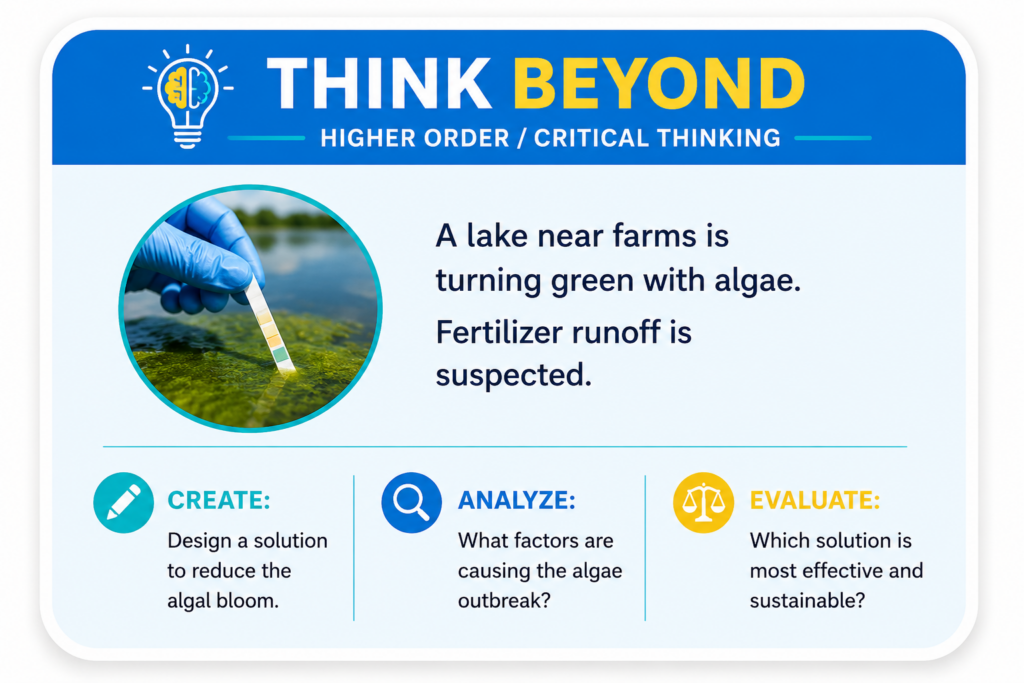 THINK BEYOND

HIGHER ORDER / CRITICAL THINKING

A lake near farms is turning green with algae.

Fertilizer runoff is suspected.

CREATE:

Design a solution to reduce the algal bloom.

ANALYZE:

What factors are causing the algae outbreak?

EVALUATE:

Which solution is most effective and sustainable?